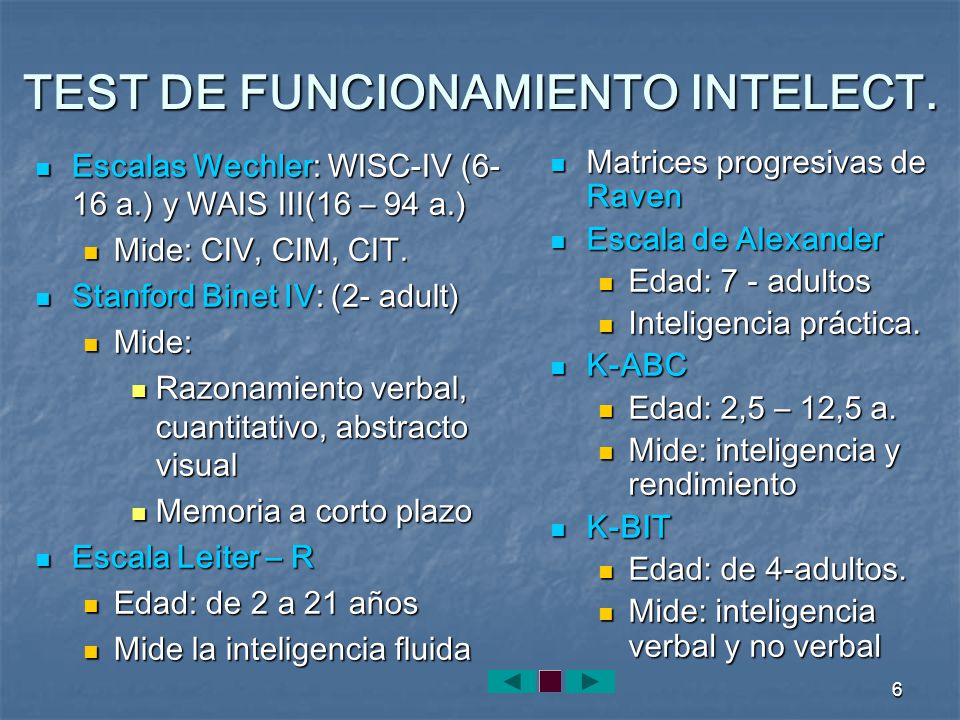 TEST DE FUNCIONAMIENTO INTELECT.

- Escalas Wechler: WISC-IV (6-16 a.) y WAIS III(16 – 94 a.)
  - Mide: CIV, CIM, CIT.
- Stanford Binet IV: (2- adult)
  - Mide:
    - Razonamiento verbal, cuantitativo, abstracto visual
    - Memoria a corto plazo
- Escala Leiter – R
  - Edad: de 2 a 21 años
  - Mide la inteligencia fluida

- Matrices progresivas de Raven
- Escala de Alexander
  - Edad: 7 - adultos
  - Inteligencia práctica.
- K-ABC
  - Edad: 2,5 – 12,5 a.
  - Mide: inteligencia y rendimiento
- K-BIT
  - Edad: de 4-adultos.
  - Mide: inteligencia verbal y no verbal

6